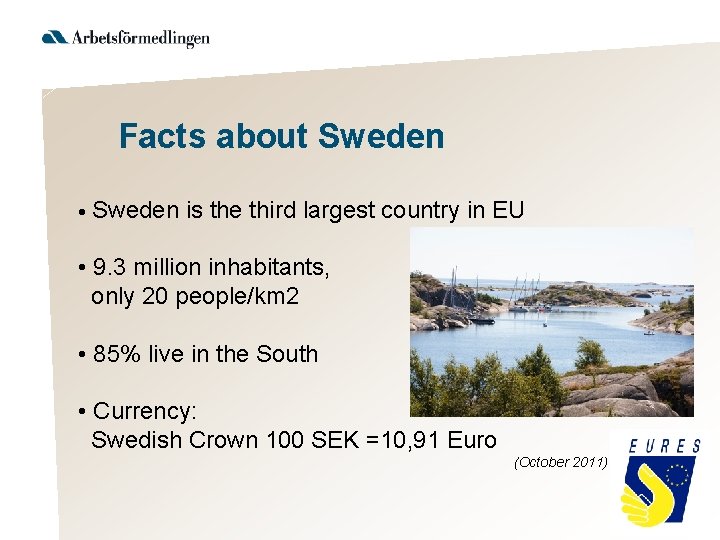 Arbetsförmedlingen

Facts about Sweden

• Sweden is the third largest country in EU

• 9.3 million inhabitants, only 20 people/km2

• 85% live in the South

• Currency: Swedish Crown 100 SEK =10,91 Euro

(October 2011)

EURES